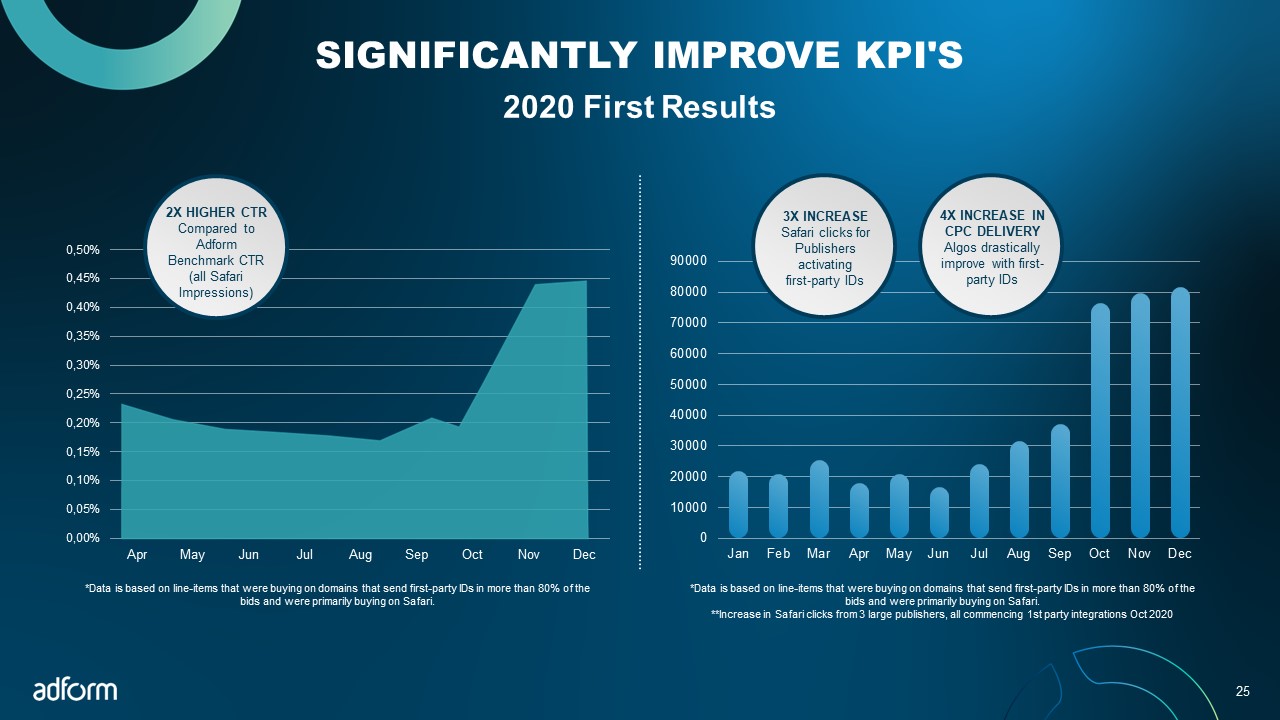 SIGNIFICANTLY IMPROVE KPI'S

2020 First Results

2X HIGHER CTR
Compared to Adform Benchmark CTR (all Safari Impressions)

0,50%
0,45%
0,40%
0,35%
0,30%
0,25%
0,20%
0,15%
0,10%
0,05%
0,00%

Apr May Jun Jul Aug Sep Oct Nov Dec

*Data is based on line-items that were buying on domains that send first-party IDs in more than 80% of the bids and were primarily buying on Safari.

3X INCREASE
Safari clicks for Publishers activating first-party IDs

4X INCREASE IN CPC DELIVERY
Algos drastically improve with first-party IDs

90000
80000
70000
60000
50000
40000
30000
20000
10000
0

Jan Feb Mar Apr May Jun Jul Aug Sep Oct Nov Dec

*Data is based on line-items that were buying on domains that send first-party IDs in more than 80% of the bids and were primarily buying on Safari.
**Increase in Safari clicks from 3 large publishers, all commencing 1st party integrations Oct 2020

adform

25